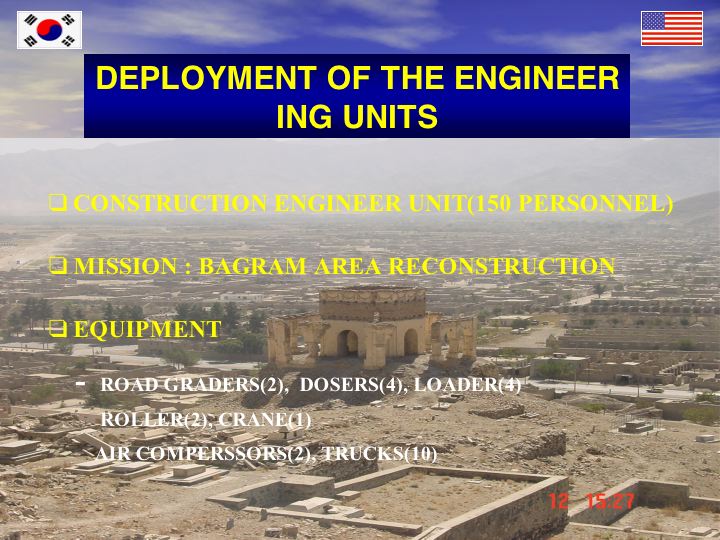 DEPLOYMENT OF THE ENGINEER ING UNITS

❑ CONSTRUCTION ENGINEER UNIT(150 PERSONNEL)

❑ MISSION : BAGRAM AREA RECONSTRUCTION

❑ EQUIPMENT

- ROAD GRADERS(2), DOSERS(4), LOADER(4)

ROLLER(2), CRANE(1)

AIR COMPERSSORS(2), TRUCKS(10)

12 15:27